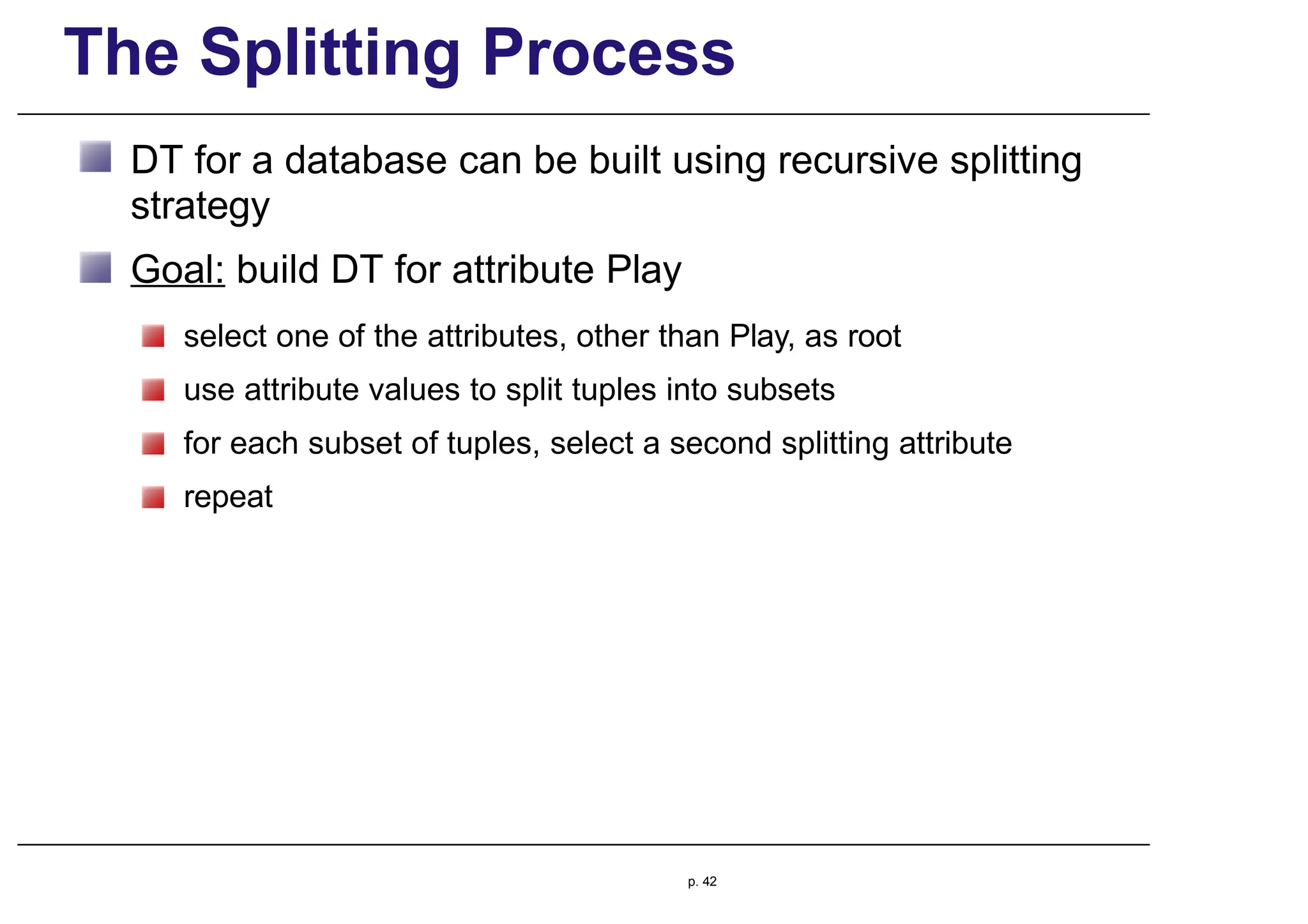 The Splitting Process

DT for a database can be built using recursive splitting strategy

Goal: build DT for attribute Play

select one of the attributes, other than Play, as root

use attribute values to split tuples into subsets

for each subset of tuples, select a second splitting attribute

repeat

p. 42